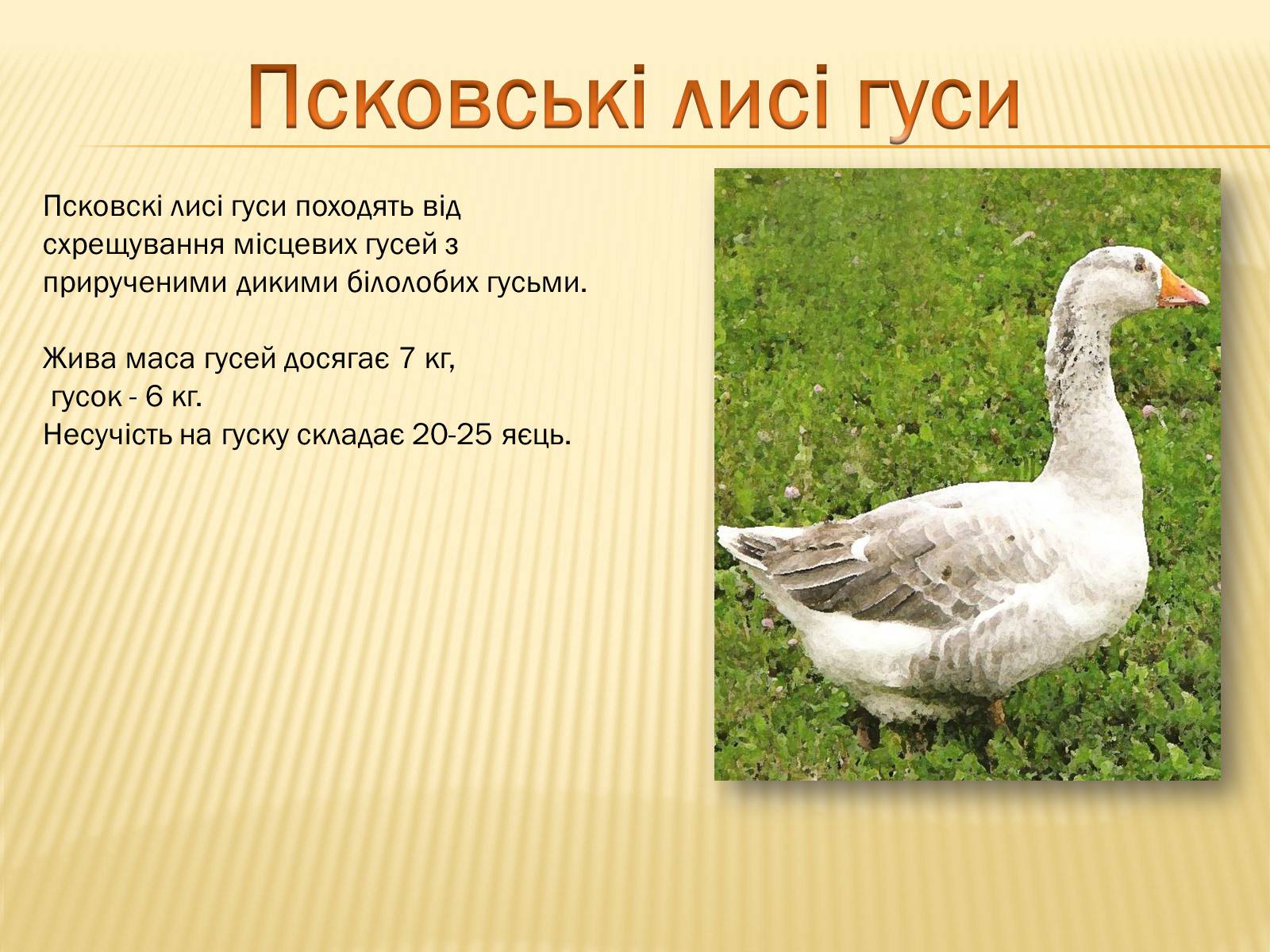 Псковські лисі гуси

Псковскі лисі гуси походять від схрещування місцевих гусей з прирученими дикими білолобих гусьми.

Жива маса гусей досягає 7 кг,
гусок - 6 кг.
Несучість на гуску складає 20-25 яєць.